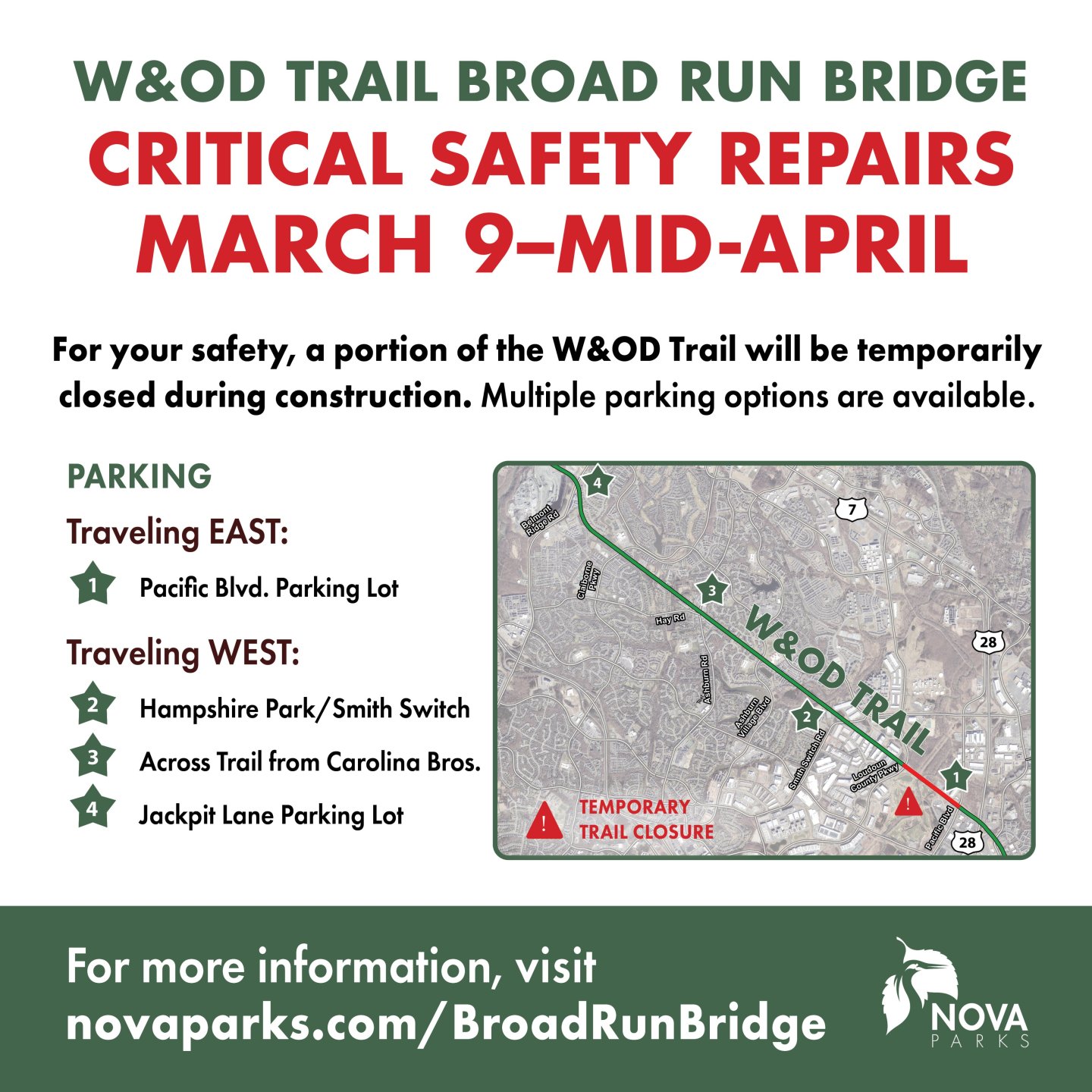 W&OD TRAIL BROAD RUN BRIDGE
CRITICAL SAFETY REPAIRS
MARCH 9–MID-APRIL

For your safety, a portion of the W&OD Trail will be temporarily closed during construction. Multiple parking options are available.

PARKING

Traveling EAST:

1 Pacific Blvd. Parking Lot

Traveling WEST:

2 Hampshire Park/Smith Switch

3 Across Trail from Carolina Bros.

4 Jackpit Lane Parking Lot

4
Belmont Ridge Rd
7
Claiborne Pkwy
3
Hay Rd
W&OD TRAIL
28
Ashburn Rd
Ashburn Village Blvd
2
Smith Switch Rd
Loudoun County Pkwy
1
Pacific Blvd
28
TEMPORARY TRAIL CLOSURE

For more information, visit
novaparks.com/BroadRunBridge

NOVA PARKS